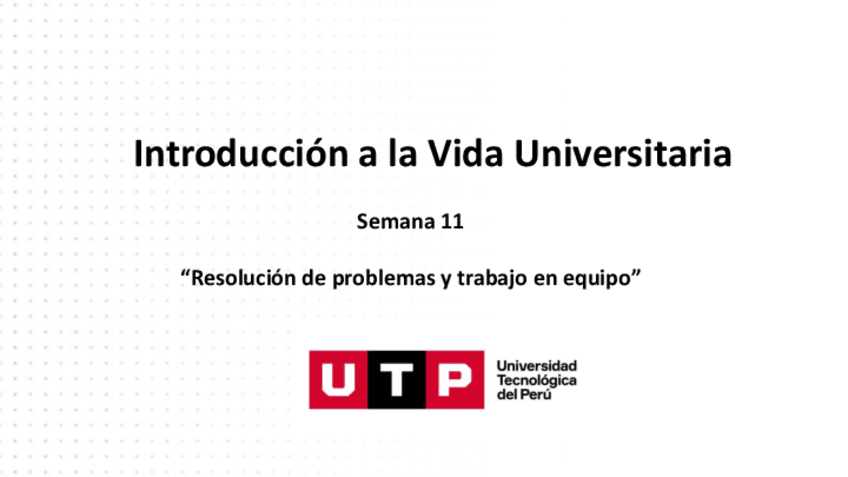 Introducción a la Vida Universitaria

Semana 11

“Resolución de problemas y trabajo en equipo”

UTP Universidad Tecnológica del Perú